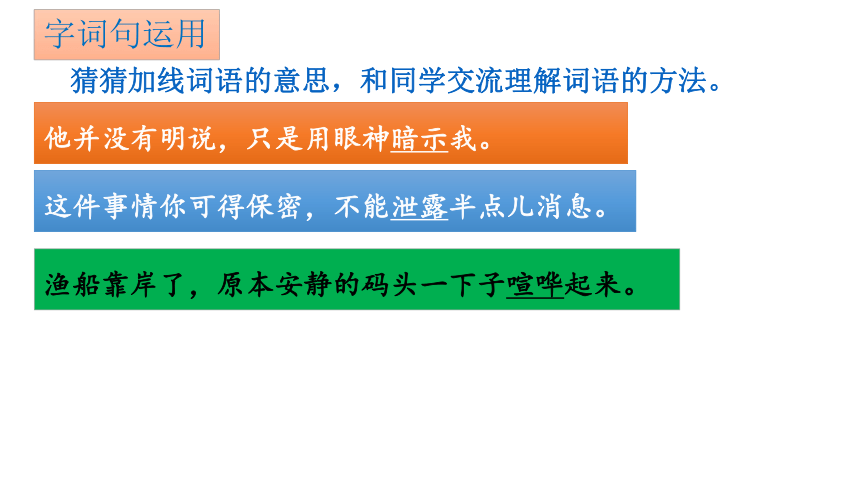 字词句运用

猜猜加线词语的意思，和同学交流理解词语的方法。

他并没有明说，只是用眼神暗示我。

这件事情你可得保密，不能泄露半点儿消息。

渔船靠岸了，原本安静的码头一下子喧哗起来。